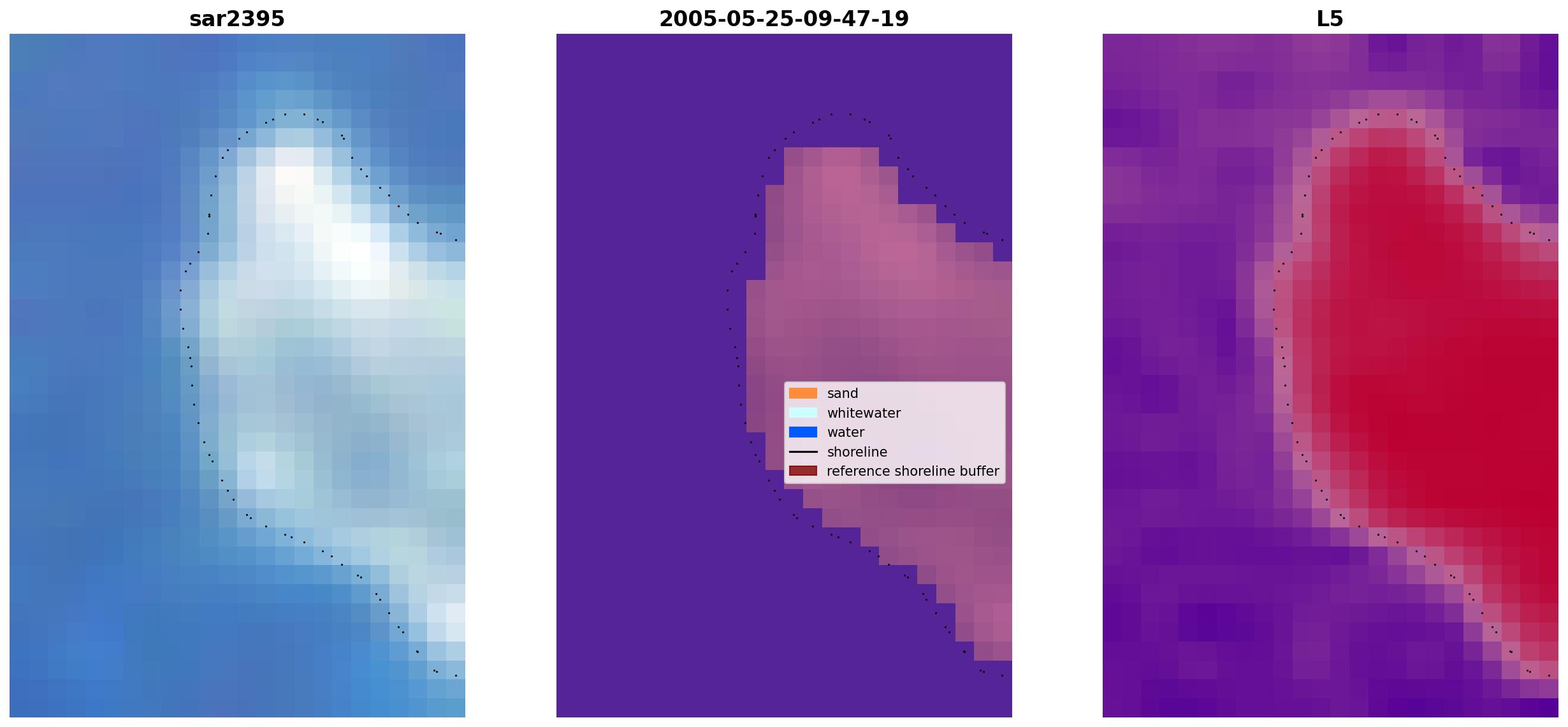 sar2395

2005-05-25-09-47-19

sand
whitewater
water
shoreline
reference shoreline buffer

L5